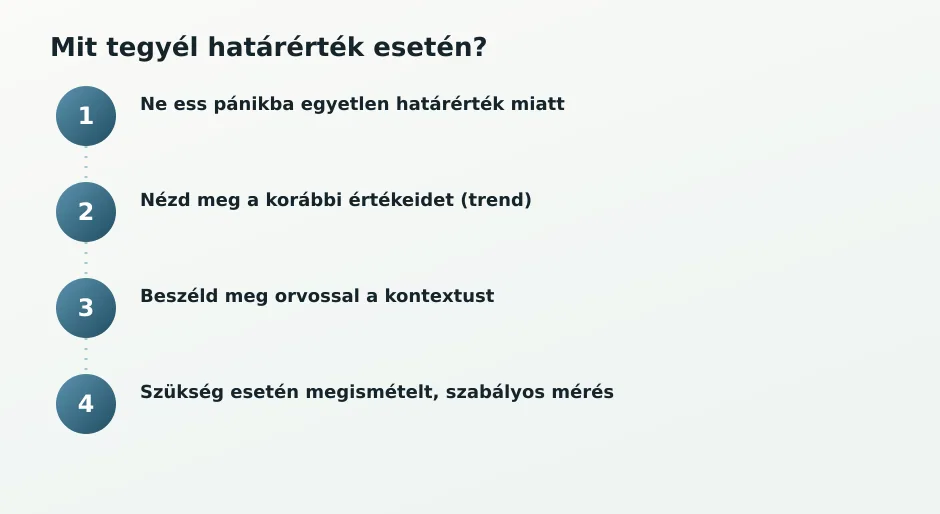 Mit tegyél határérték esetén?

1 Ne ess pánikba egyetlen határérték miatt

2 Nézd meg a korábbi értékeidet (trend)

3 Beszéld meg orvossal a kontextust

4 Szükség esetén megismételt, szabályos mérés